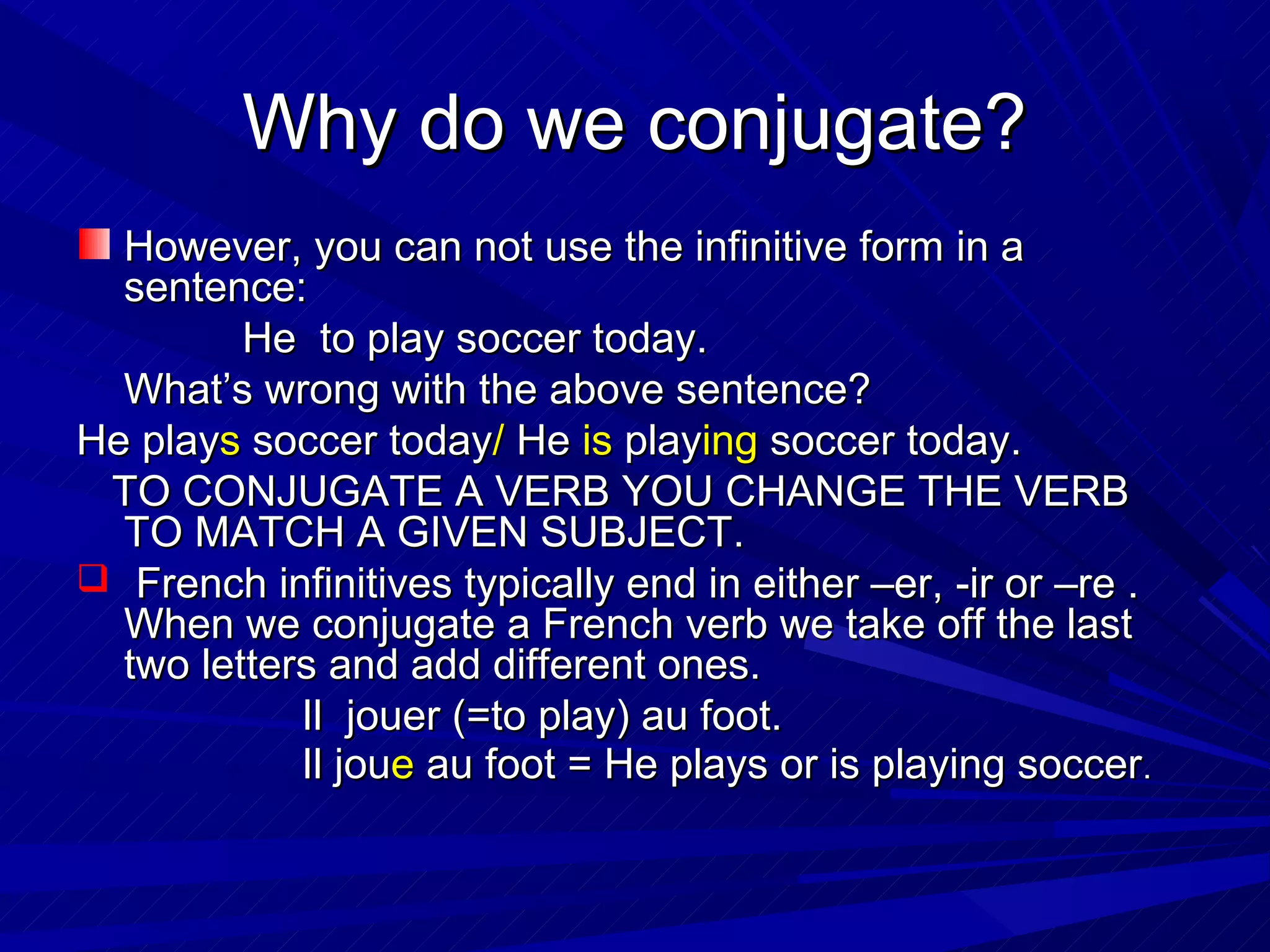 Why do we conjugate?

However, you can not use the infinitive form in a sentence:

He to play soccer today.

What’s wrong with the above sentence?

He plays soccer today/ He is playing soccer today.

TO CONJUGATE A VERB YOU CHANGE THE VERB TO MATCH A GIVEN SUBJECT.

French infinitives typically end in either –er, -ir or –re . When we conjugate a French verb we take off the last two letters and add different ones.

Il jouer (=to play) au foot.

Il joue au foot = He plays or is playing soccer.